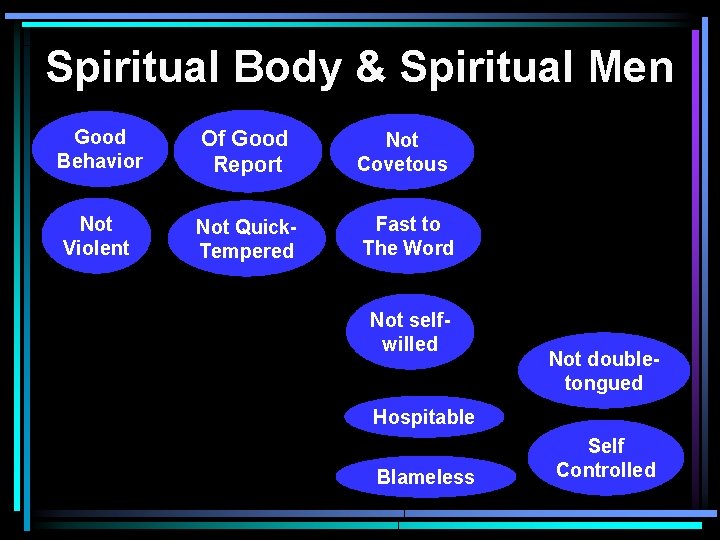 Spiritual Body & Spiritual Men

Good Behavior

Of Good Report

Not Covetous

Not Violent

Not Quick-Tempered

Fast to The Word

Not self-willed

Not double-tongued

Hospitable

Self Controlled

Blameless